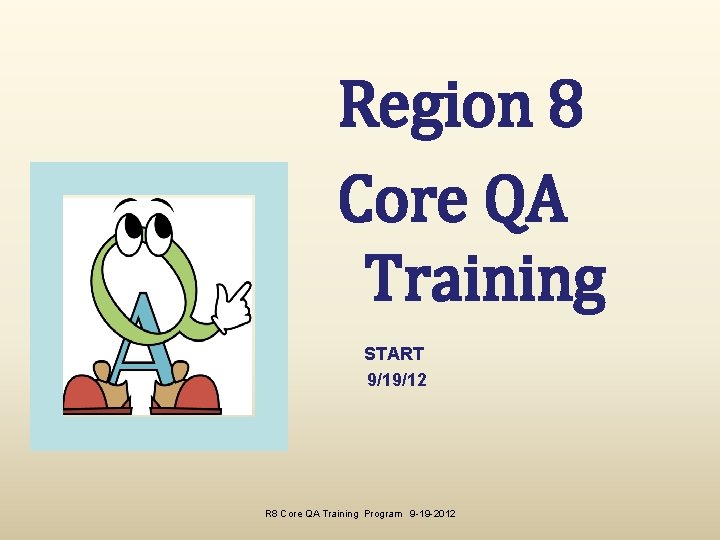 Region 8
Core QA
Training

START
9/19/12

R8 Core QA Training Program 9-19-2012